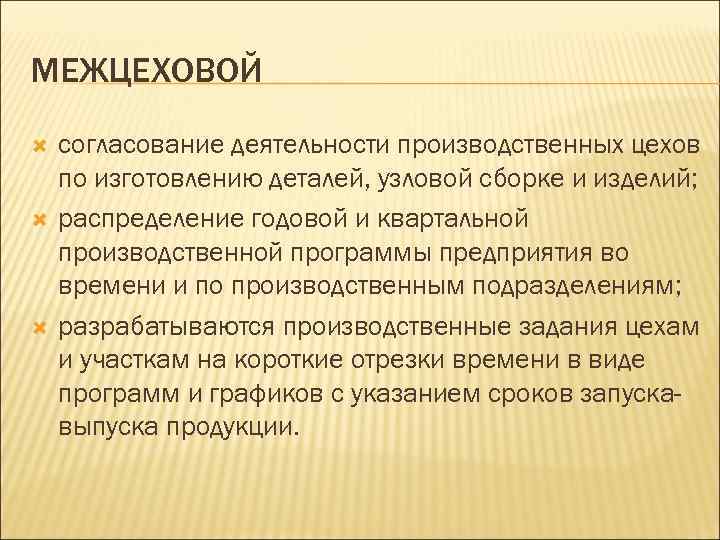 МЕЖЦЕХОВОЙ

согласование деятельности производственных цехов по изготовлению деталей, узловой сборке и изделий;

распределение годовой и квартальной производственной программы предприятия во времени и по производственным подразделениям;

разрабатываются производственные задания цехам и участкам на короткие отрезки времени в виде программ и графиков с указанием сроков запуска-выпуска продукции.